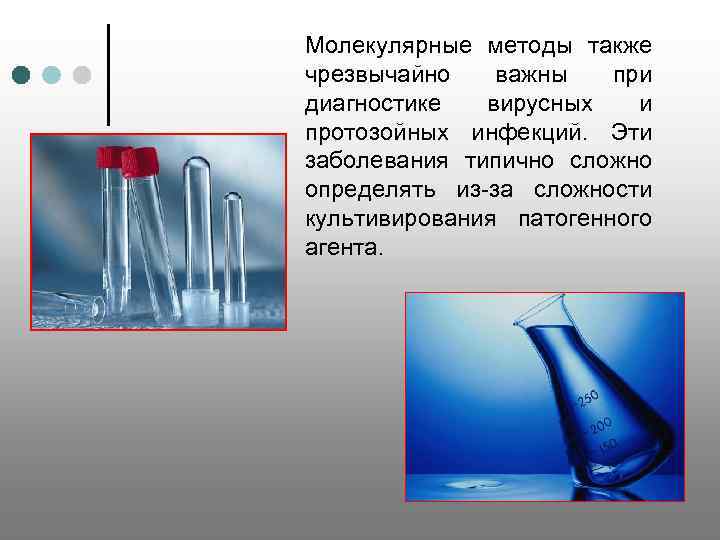 Молекулярные методы также чрезвычайно важны при диагностике вирусных и протозойных инфекций. Эти заболевания типично сложно определять из-за сложности культивирования патогенного агента.

250
200
150